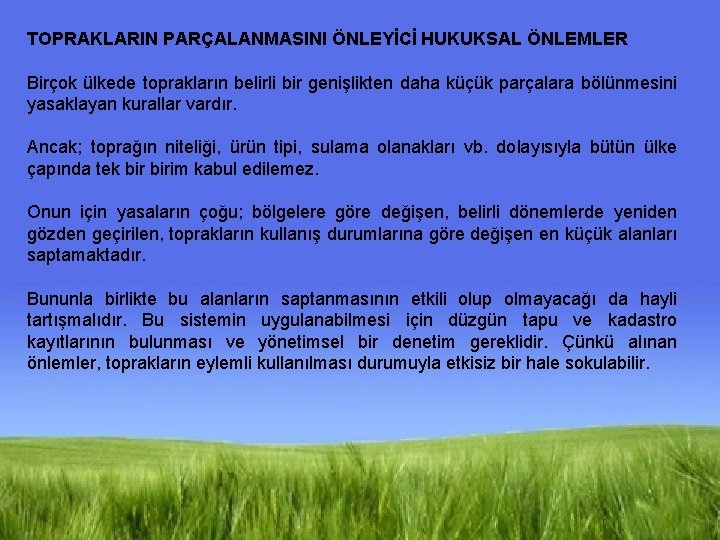 TOPRAKLARIN PARÇALANMASINI ÖNLEYİCİ HUKUKSAL ÖNLEMLER

Birçok ülkede toprakların belirli bir genişlikten daha küçük parçalara bölünmesini yasaklayan kurallar vardır.

Ancak; toprağın niteliği, ürün tipi, sulama olanakları vb. dolayısıyla bütün ülke çapında tek bir birim kabul edilemez.

Onun için yasaların çoğu; bölgelere göre değişen, belirli dönemlerde yeniden gözden geçirilen, toprakların kullanış durumlarına göre değişen en küçük alanları saptamaktadır.

Bununla birlikte bu alanların saptanmasının etkili olup olmayacağı da hayli tartışmalıdır. Bu sistemin uygulanabilmesi için düzgün tapu ve kadastro kayıtlarının bulunması ve yönetimsel bir denetim gereklidir. Çünkü alınan önlemler, toprakların eylemli kullanılması durumuyla etkisiz bir hale sokulabilir.